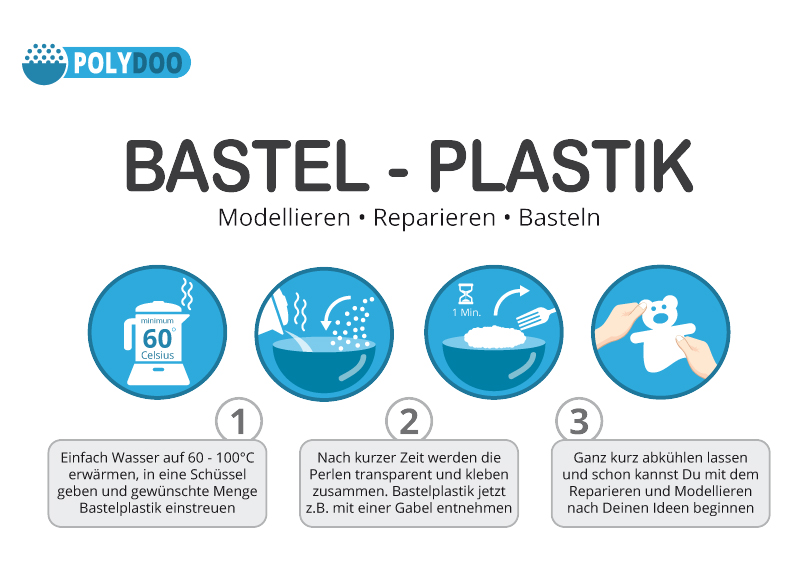 POLYDOO

BASTEL - PLASTIK

Modellieren • Reparieren • Basteln

minimum
60°
Celsius

1 Min.

1

Einfach Wasser auf 60 - 100°C erwärmen, in eine Schüssel geben und gewünschte Menge Bastelplastik einstreuen

2

Nach kurzer Zeit werden die Perlen transparent und kleben zusammen. Bastelplastik jetzt z.B. mit einer Gabel entnehmen

3

Ganz kurz abkühlen lassen und schon kannst Du mit dem Reparieren und Modellieren nach Deinen Ideen beginnen